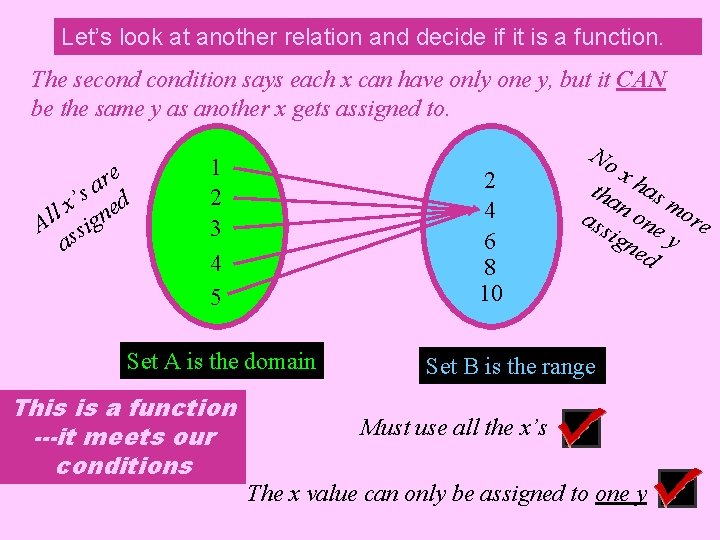 Let's look at another relation and decide if it is a function.

The second condition says each x can have only one y, but it CAN be the same y as another x gets assigned to.

All x's are assigned

1
2
3
4
5

2
4
6
8
10

No x has more than one y assigned

Set A is the domain

Set B is the range

This is a function ---it meets our conditions

Must use all the x's

The x value can only be assigned to one y